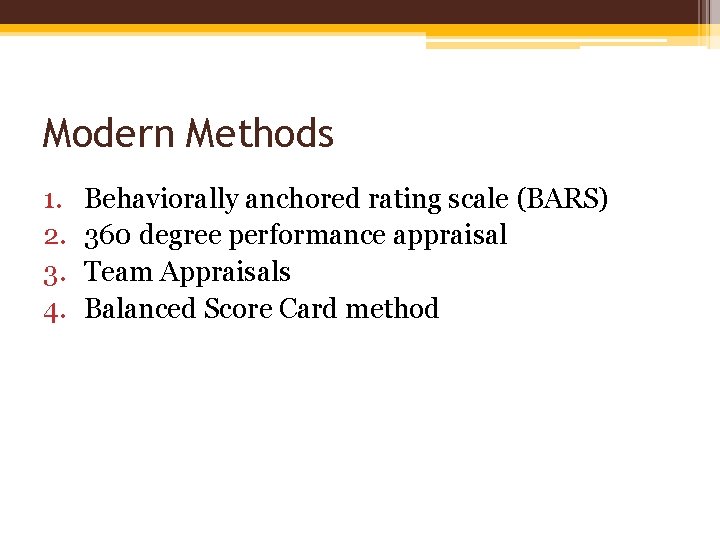 Modern Methods

1. Behaviorally anchored rating scale (BARS)
2. 360 degree performance appraisal
3. Team Appraisals
4. Balanced Score Card method